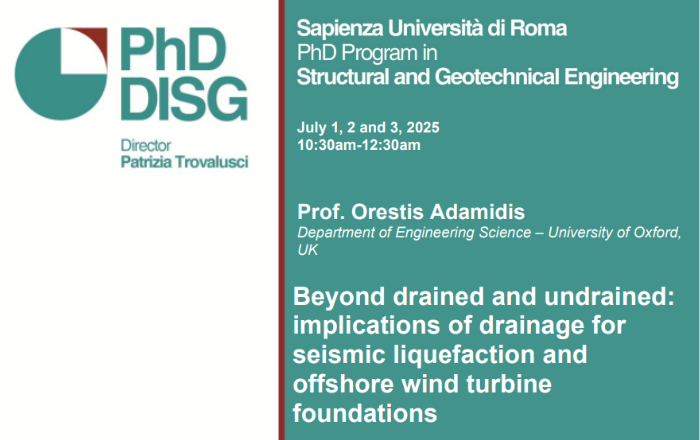 PhD
DISG

Director
Patrizia Trovalusci

Sapienza Università di Roma
PhD Program in
Structural and Geotechnical Engineering

July 1, 2 and 3, 2025
10:30am-12:30am

Prof. Orestis Adamidis
Department of Engineering Science – University of Oxford, UK

Beyond drained and undrained: implications of drainage for seismic liquefaction and offshore wind turbine foundations